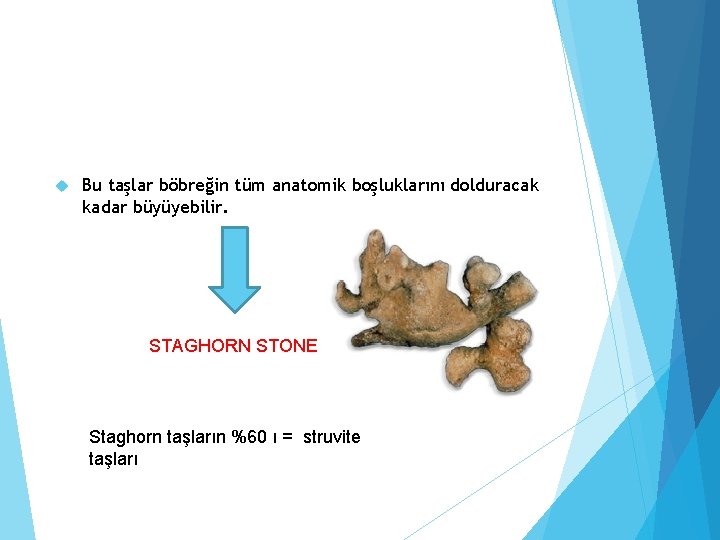 Bu taşlar böbreğin tüm anatomik boşluklarını dolduracak kadar büyüyebilir.

STAGHORN STONE

Staghorn taşların %60 ı = struvite taşları